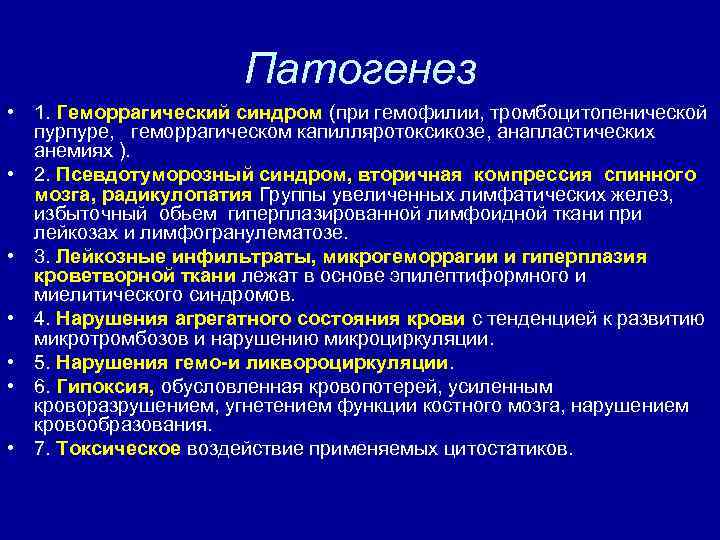 Патогенез

• 1. Геморрагический синдром (при гемофилии, тромбоцитопенической пурпуре, геморрагическом капилляротоксикозе, анапластических анемиях ).

• 2. Псевдотуморозный синдром, вторичная компрессия спинного мозга, радикулопатия Группы увеличенных лимфатических желез, избыточный обьем гиперплазированной лимфоидной ткани при лейкозах и лимфогранулематозе.

• 3. Лейкозные инфильтраты, микрогеморрагии и гиперплазия кроветворной ткани лежат в основе эпилептиформного и миелитического синдромов.

• 4. Нарушения агрегатного состояния крови с тенденцией к развитию микротромбозов и нарушению микроциркуляции.

• 5. Нарушения гемо-и ликвороциркуляции.

• 6. Гипоксия, обусловленная кровопотерей, усиленным кроворазрушением, угнетением функции костного мозга, нарушением кровообразования.

• 7. Токсическое воздействие применяемых цитостатиков.